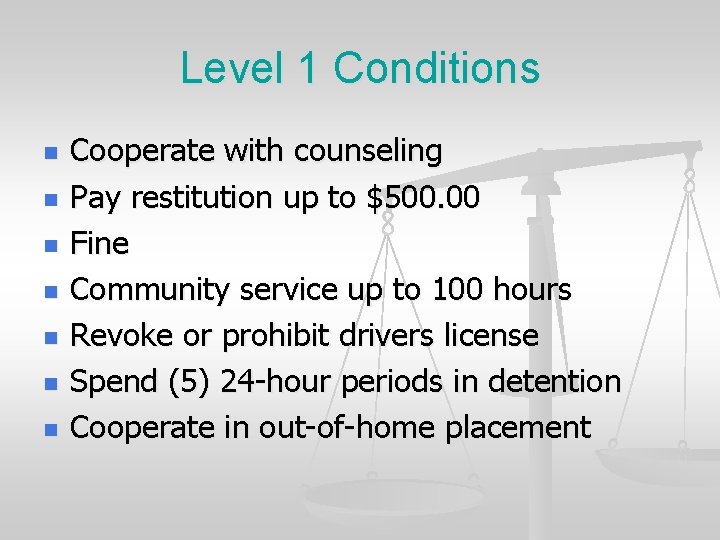 Level 1 Conditions

- Cooperate with counseling
- Pay restitution up to \$500.00
- Fine
- Community service up to 100 hours
- Revoke or prohibit drivers license
- Spend (5) 24-hour periods in detention
- Cooperate in out-of-home placement